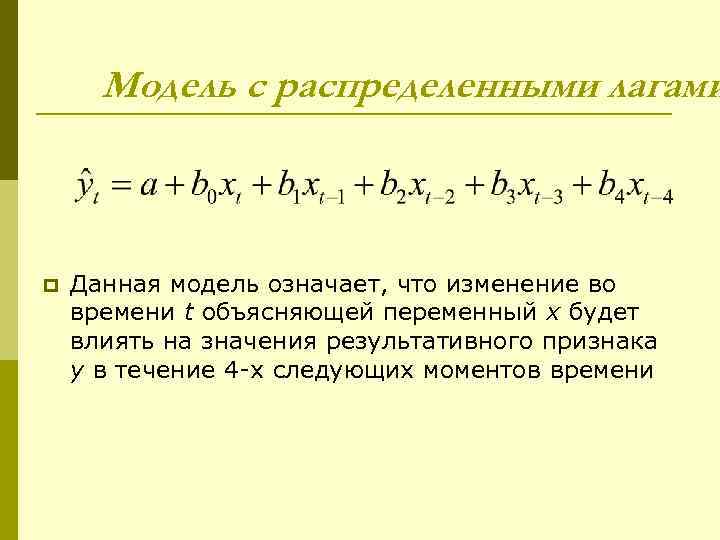 Модель с распределенными лагами

$\hat{y}_t = a + b_0 x_t + b_1 x_{t-1} + b_2 x_{t-2} + b_3 x_{t-3} + b_4 x_{t-4}$

Данная модель означает, что изменение во времени $t$ объясняющей переменный $x$ будет влиять на значения результативного признака $y$ в течение 4-х следующих моментов времени